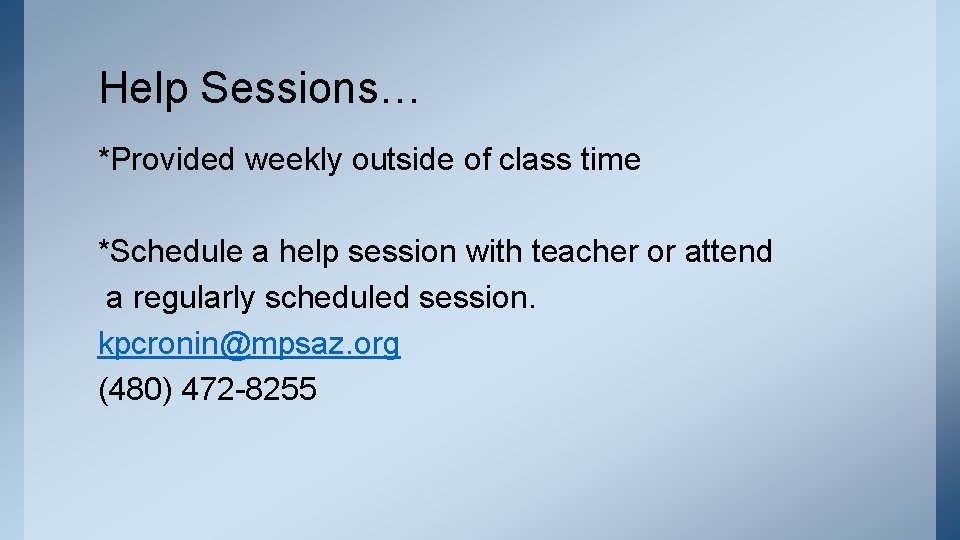 Help Sessions…

*Provided weekly outside of class time

*Schedule a help session with teacher or attend a regularly scheduled session.
kpcronin@mpsaz.org
(480) 472-8255